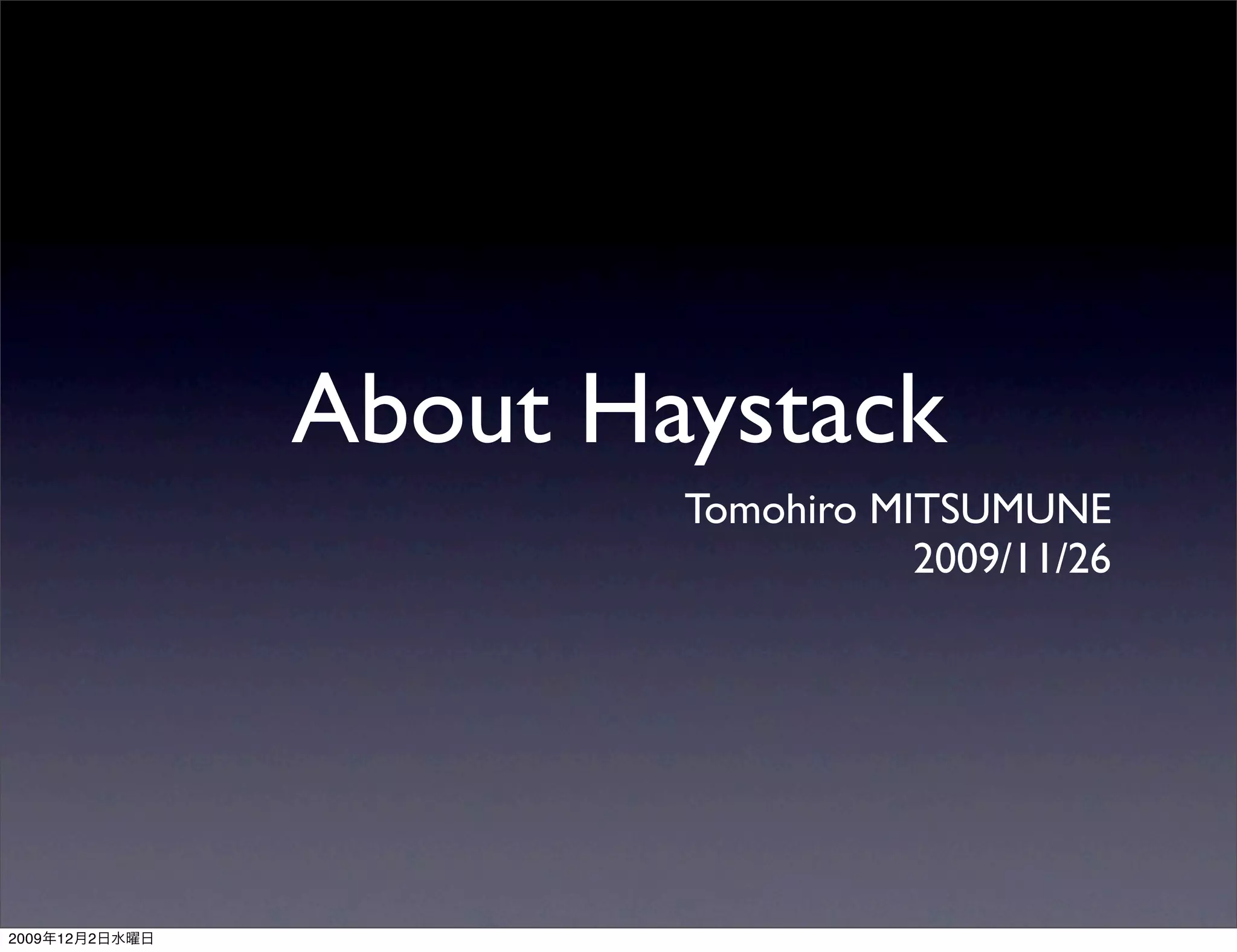 About Haystack

Tomohiro MITSUMUNE
2009/11/26

2009年12月2日水曜日